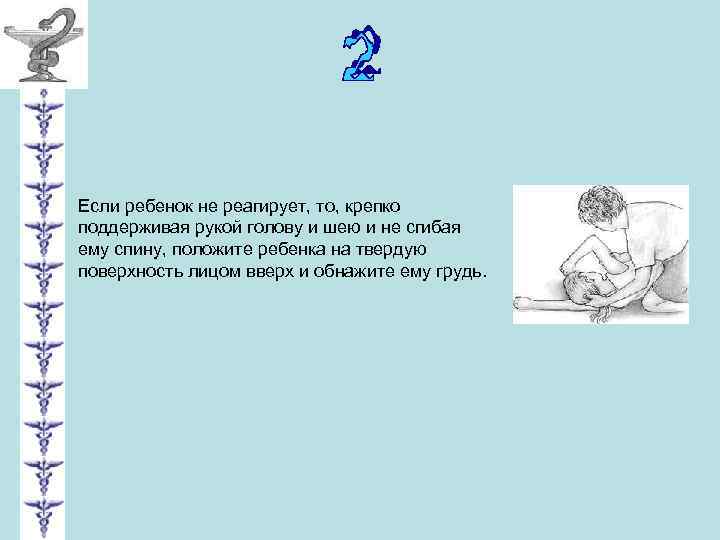 2

Если ребенок не реагирует, то, крепко поддерживая рукой голову и шею и не сгибая ему спину, положите ребенка на твердую поверхность лицом вверх и обнажите ему грудь.